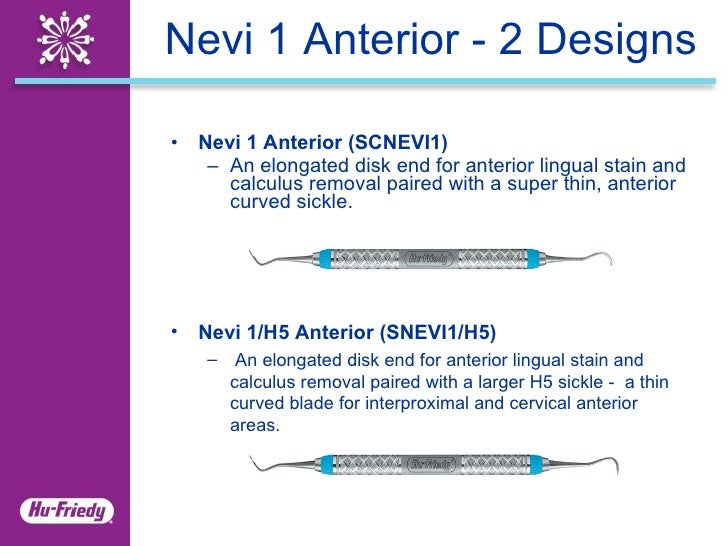 Nevi 1 Anterior - 2 Designs

• Nevi 1 Anterior (SCNEVI1)
– An elongated disk end for anterior lingual stain and calculus removal paired with a super thin, anterior curved sickle.

Hu-Friedy

• Nevi 1/H5 Anterior (SNEVI1/H5)
– An elongated disk end for anterior lingual stain and calculus removal paired with a larger H5 sickle - a thin curved blade for interproximal and cervical anterior areas.

Hu-Friedy

Hu-Friedy